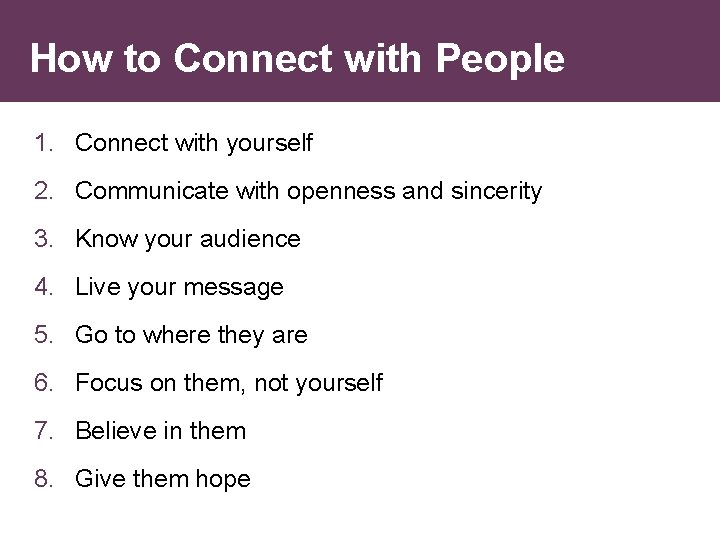 How to Connect with People

1. Connect with yourself
2. Communicate with openness and sincerity
3. Know your audience
4. Live your message
5. Go to where they are
6. Focus on them, not yourself
7. Believe in them
8. Give them hope